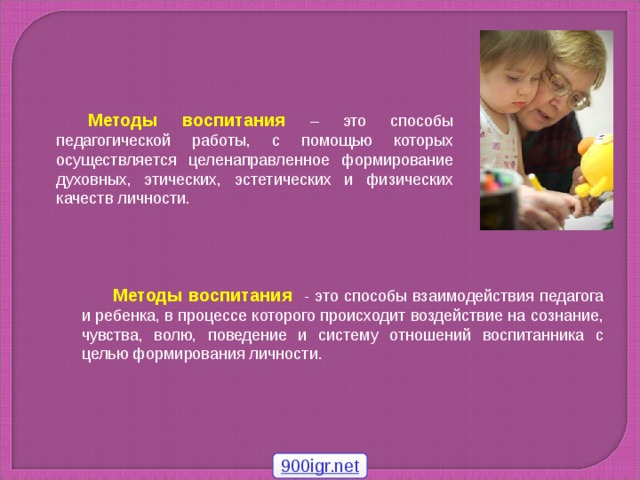 Методы воспитания – это способы педагогической работы, с помощью которых осуществляется целенаправленное формирование духовных, этических, эстетических и физических качеств личности.

Методы воспитания - это способы взаимодействия педагога и ребенка, в процессе которого происходит воздействие на сознание, чувства, волю, поведение и систему отношений воспитанника с целью формирования личности.

900igr.net